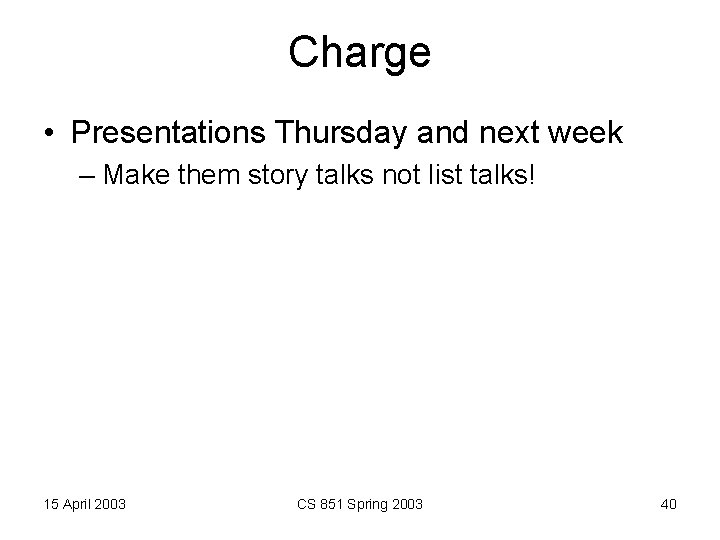 Charge

• Presentations Thursday and next week
– Make them story talks not list talks!

15 April 2003
CS 851 Spring 2003
40